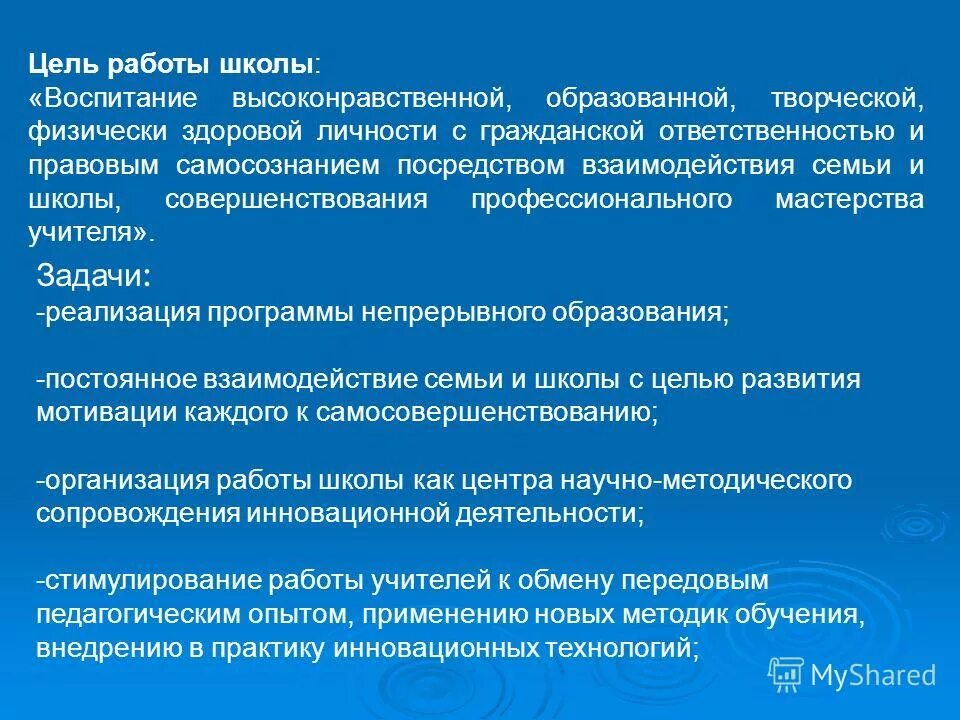 Цель работы школы:
«Воспитание высоконравственной, образованной, творческой, физически здоровой личности с гражданской ответственностью и правовым самосознанием посредством взаимодействия семьи и школы, совершенствования профессионального мастерства учителя».

Задачи:
-реализация программы непрерывного образования;

-постоянное взаимодействие семьи и школы с целью развития мотивации каждого к самосовершенствованию;

-организация работы школы как центра научно-методического сопровождения инновационной деятельности;

-стимулирование работы учителей к обмену передовым педагогическим опытом, применению новых методик обучения, внедрению в практику инновационных технологий;

MyShared